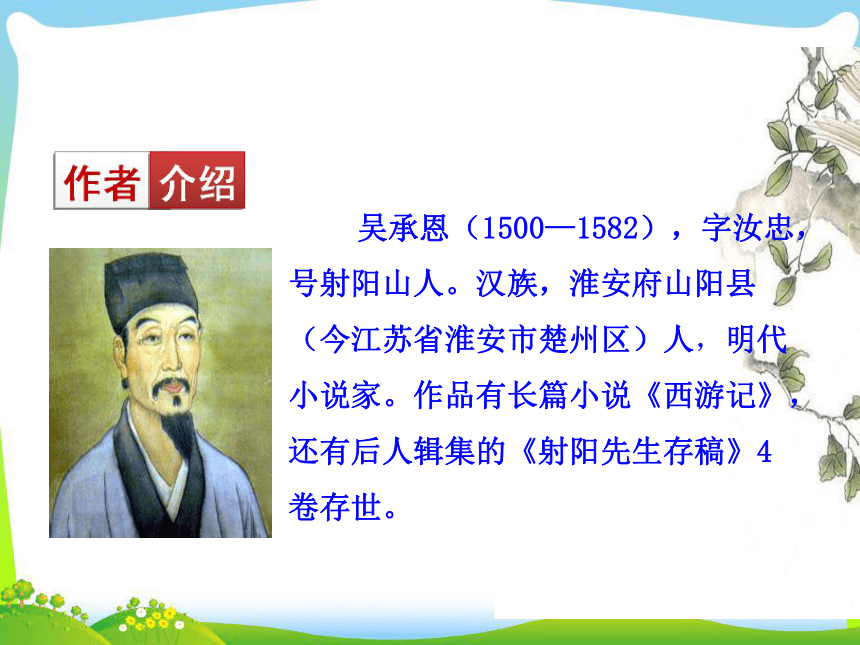 作者介绍

吴承恩（1500—1582），字汝忠，号射阳山人。汉族，淮安府山阳县（今江苏省淮安市楚州区）人，明代小说家。作品有长篇小说《西游记》，还有后人辑集的《射阳先生存稿》4卷存世。